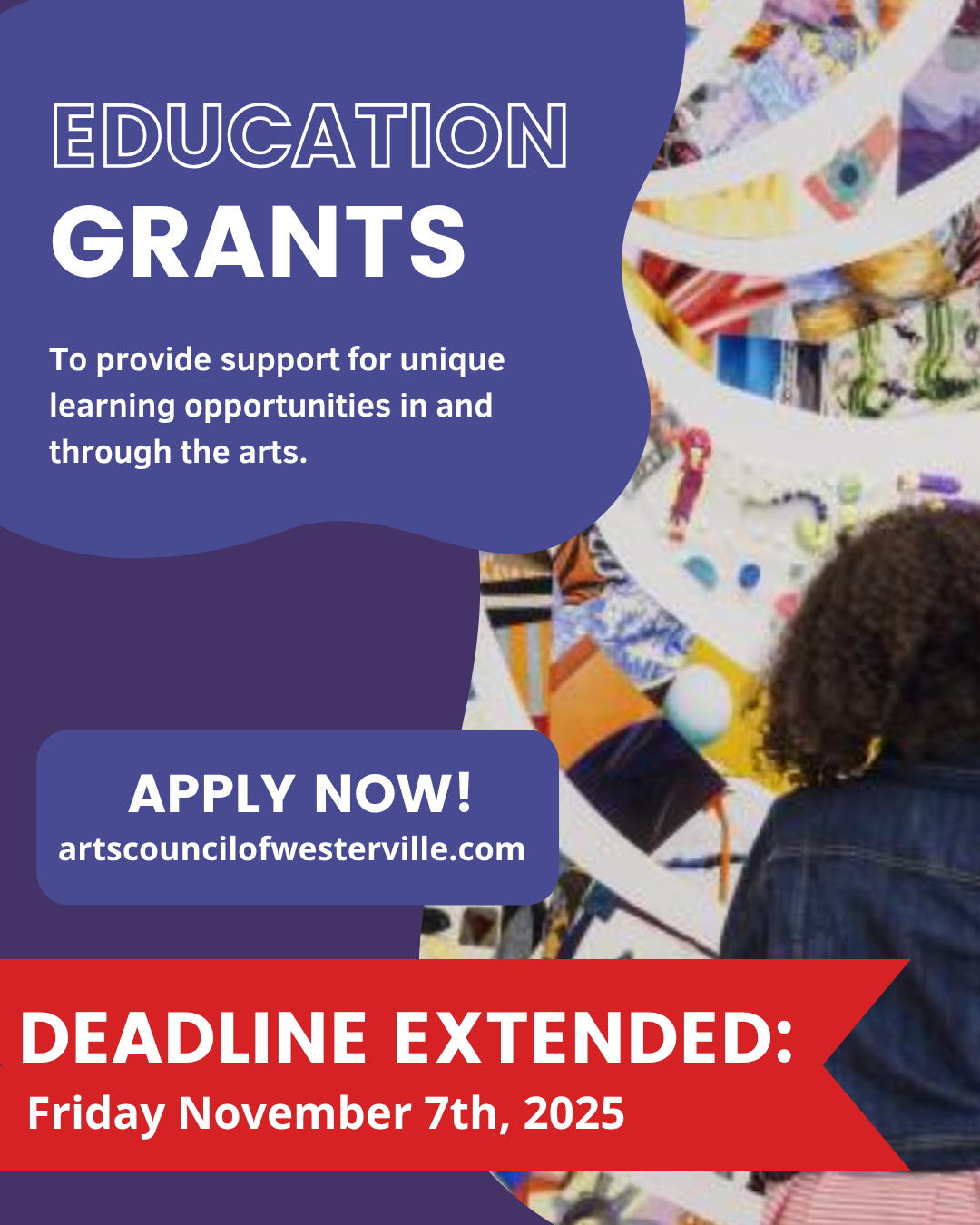 EDUCATION
GRANTS

To provide support for unique learning opportunities in and through the arts.

APPLY NOW!
artscouncilofwesterville.com

DEADLINE EXTENDED:
Friday November 7th, 2025